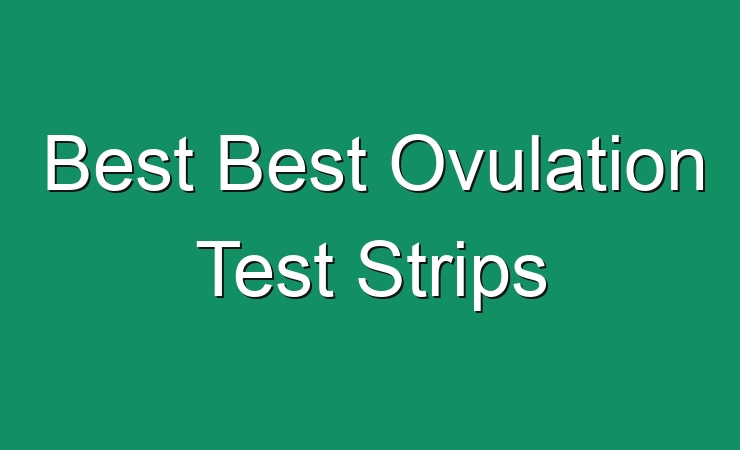 Best Best Ovulation Test Strips